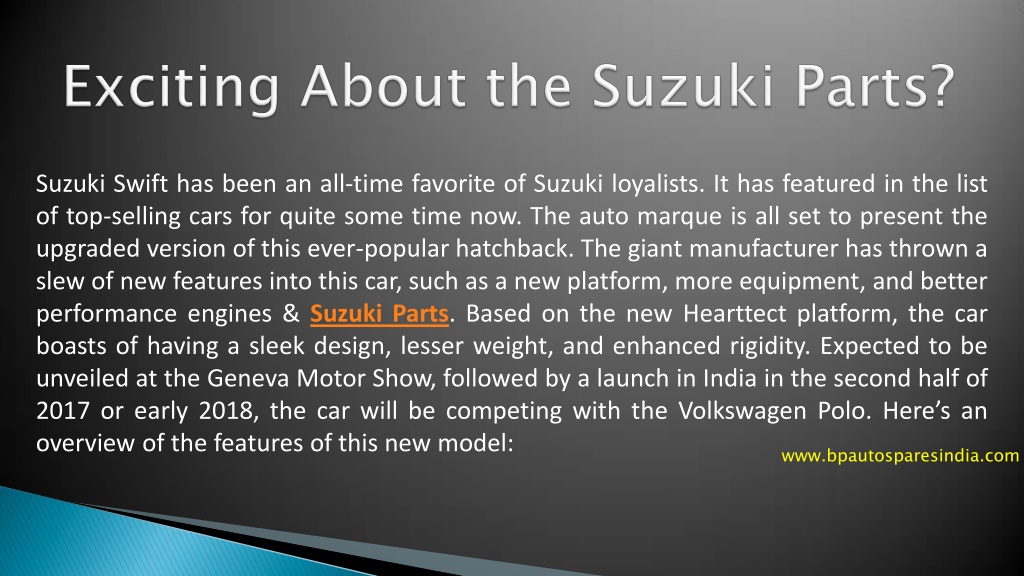 Exciting About the Suzuki Parts?

Suzuki Swift has been an all-time favorite of Suzuki loyalists. It has featured in the list of top-selling cars for quite some time now. The auto marque is all set to present the upgraded version of this ever-popular hatchback. The giant manufacturer has thrown a slew of new features into this car, such as a new platform, more equipment, and better performance engines & Suzuki Parts. Based on the new Hearttect platform, the car boasts of having a sleek design, lesser weight, and enhanced rigidity. Expected to be unveiled at the Geneva Motor Show, followed by a launch in India in the second half of 2017 or early 2018, the car will be competing with the Volkswagen Polo. Here's an overview of the features of this new model:

www.bpautosparesindia.com